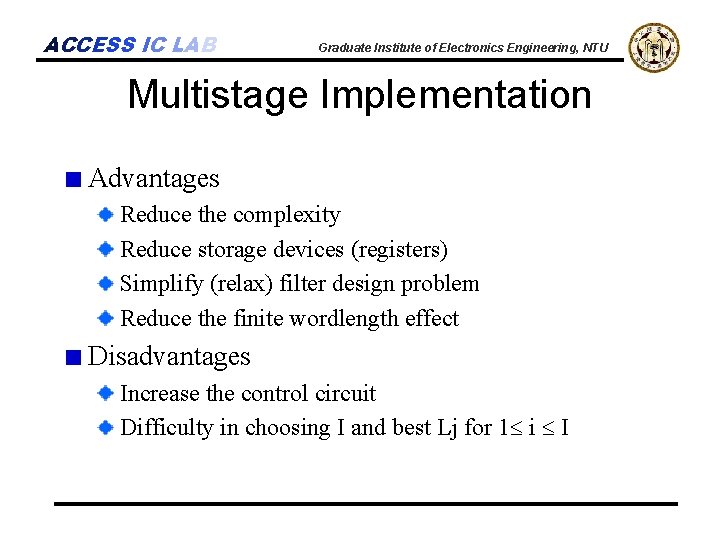 ACCESS IC LAB

Graduate Institute of Electronics Engineering, NTU

Multistage Implementation

Advantages

Reduce the complexity

Reduce storage devices (registers)

Simplify (relax) filter design problem

Reduce the finite wordlength effect

Disadvantages

Increase the control circuit

Difficulty in choosing I and best Lj for $1 \leq i \leq I$